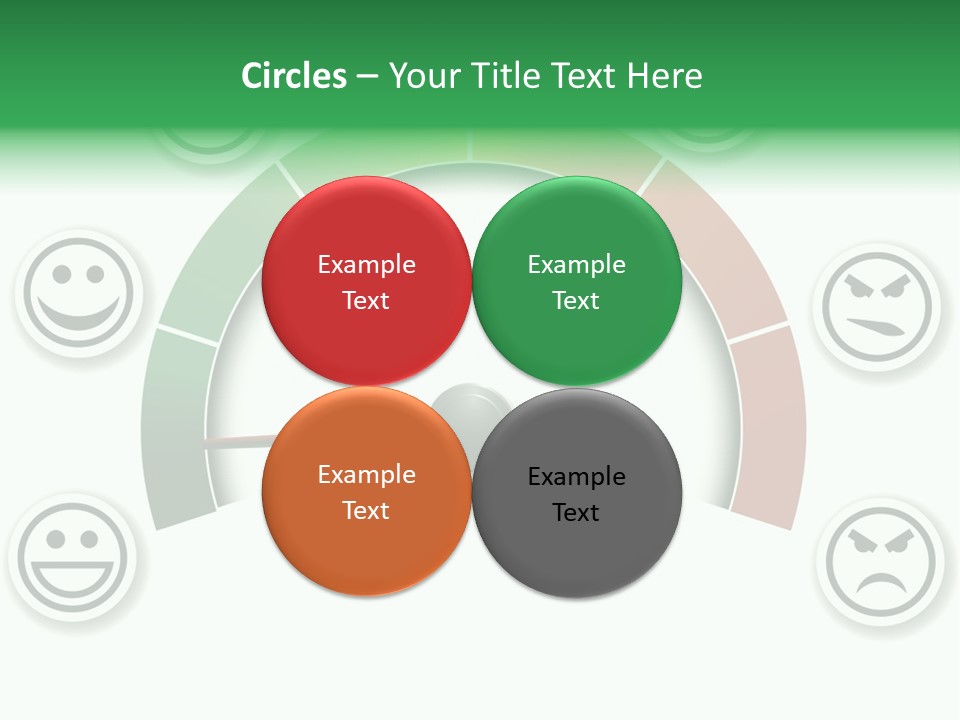 Circles – Your Title Text Here

Example Text

Example Text

Example Text

Example Text